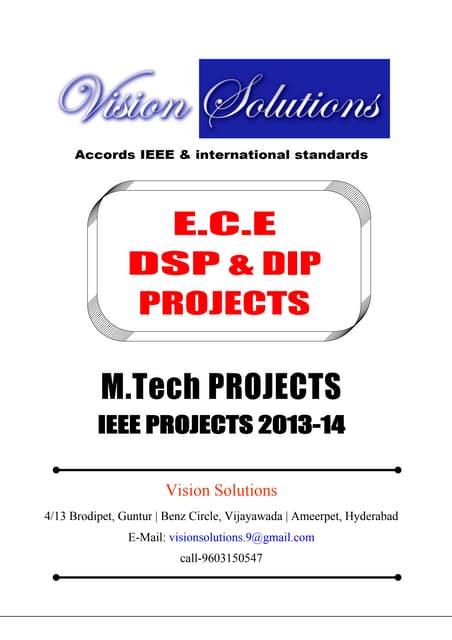 Vision Solutions

Accords IEEE & international standards

E.C.E
DSP & DIP
PROJECTS

M.Tech PROJECTS
IEEE PROJECTS 2013-14

Vision Solutions

4/13 Brodipet, Guntur | Benz Circle, Vijayawada | Ameerpet, Hyderabad

E-Mail: visionsolutions.9@gmail.com

call-9603150547